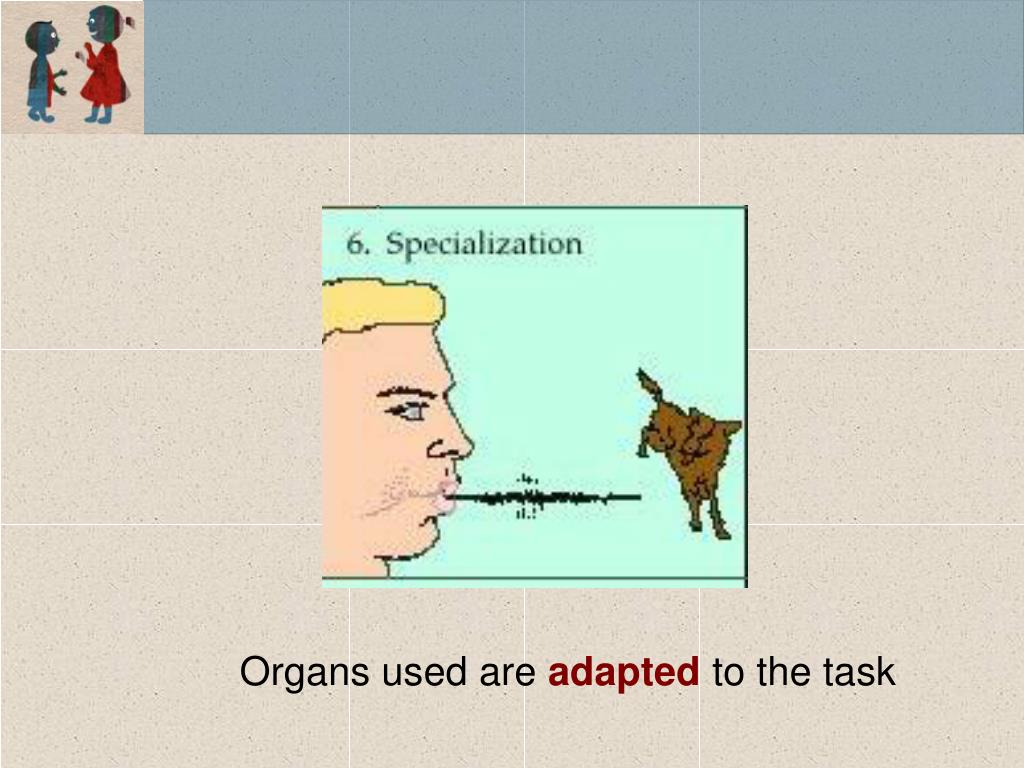 6. Specialization

Organs used are adapted to the task